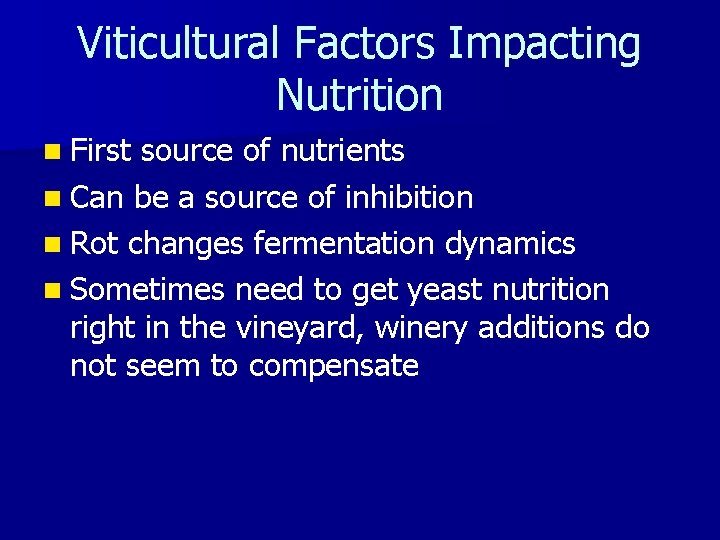 Viticultural Factors Impacting Nutrition

First source of nutrients

Can be a source of inhibition

Rot changes fermentation dynamics

Sometimes need to get yeast nutrition right in the vineyard, winery additions do not seem to compensate